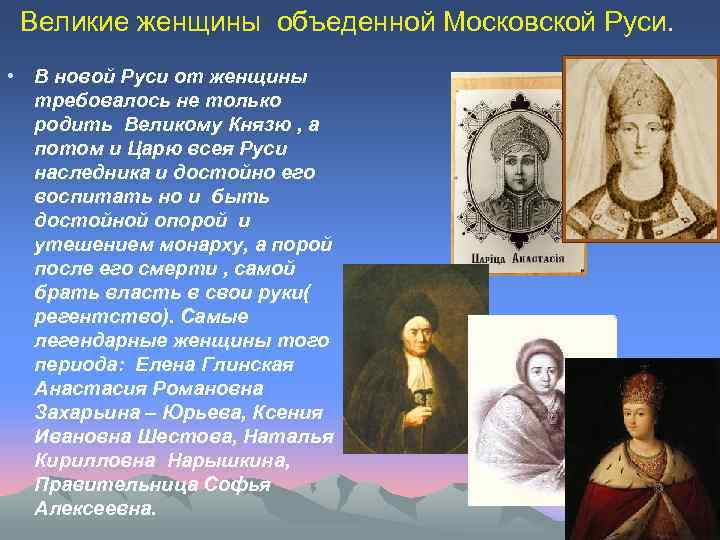 Великие женщины объеденной Московской Руси.

• В новой Руси от женщины требовалось не только родить Великому Князю , а потом и Царю всея Руси наследника и достойно его воспитать но и быть достойной опорой и утешением монарху, а порой после его смерти , самой брать власть в свои руки( регентство). Самые легендарные женщины того периода: Елена Глинская Анастасия Романовна Захарьина – Юрьева, Ксения Ивановна Шестова, Наталья Кирилловна Нарышкина, Правительница Софья Алексеевна.

Царіца Анастасія